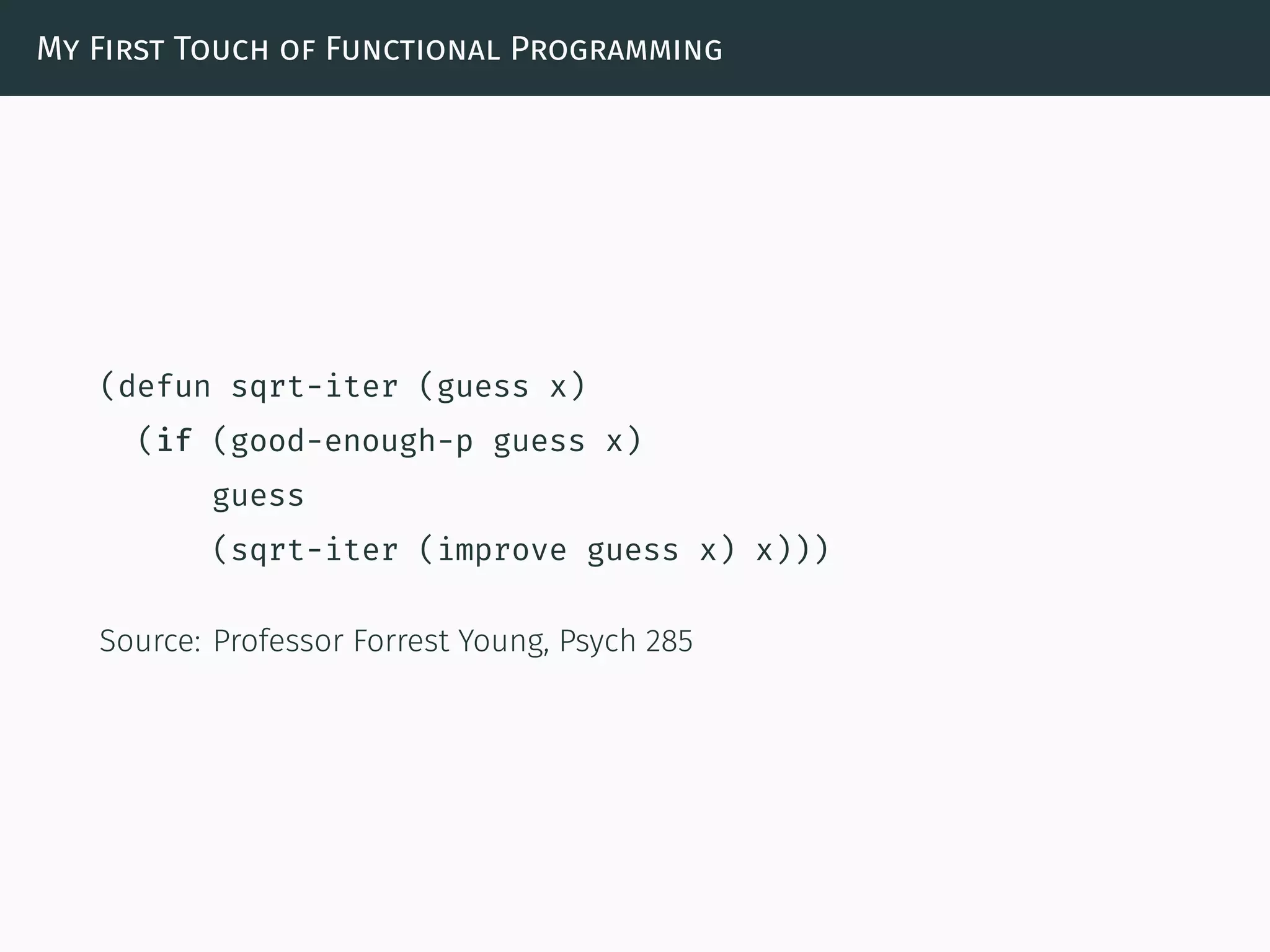 My First Touch of Functional Programming

(defun sqrt-iter (guess x)
  (if (good-enough-p guess x)
      guess
      (sqrt-iter (improve guess x) x)))

Source: Professor Forrest Young, Psych 285